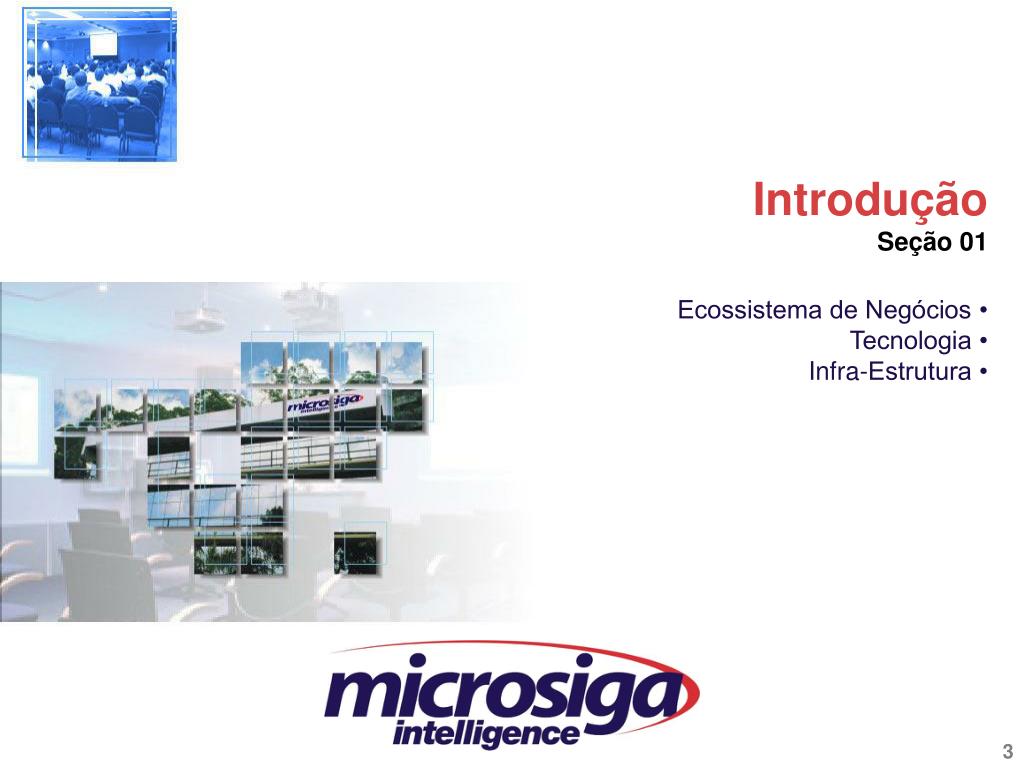 Introdução
Seção 01

Ecossistema de Negócios •
Tecnologia •
Infra-Estrutura •

microsiga intelligence

microsiga
intelligence

3